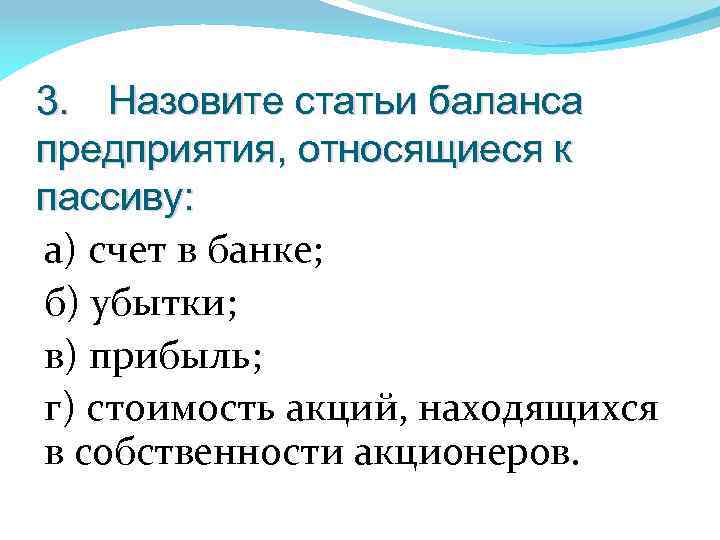 3. Назовите статьи баланса предприятия, относящиеся к пассиву:

а) счет в банке;

б) убытки;

в) прибыль;

г) стоимость акций, находящихся в собственности акционеров.